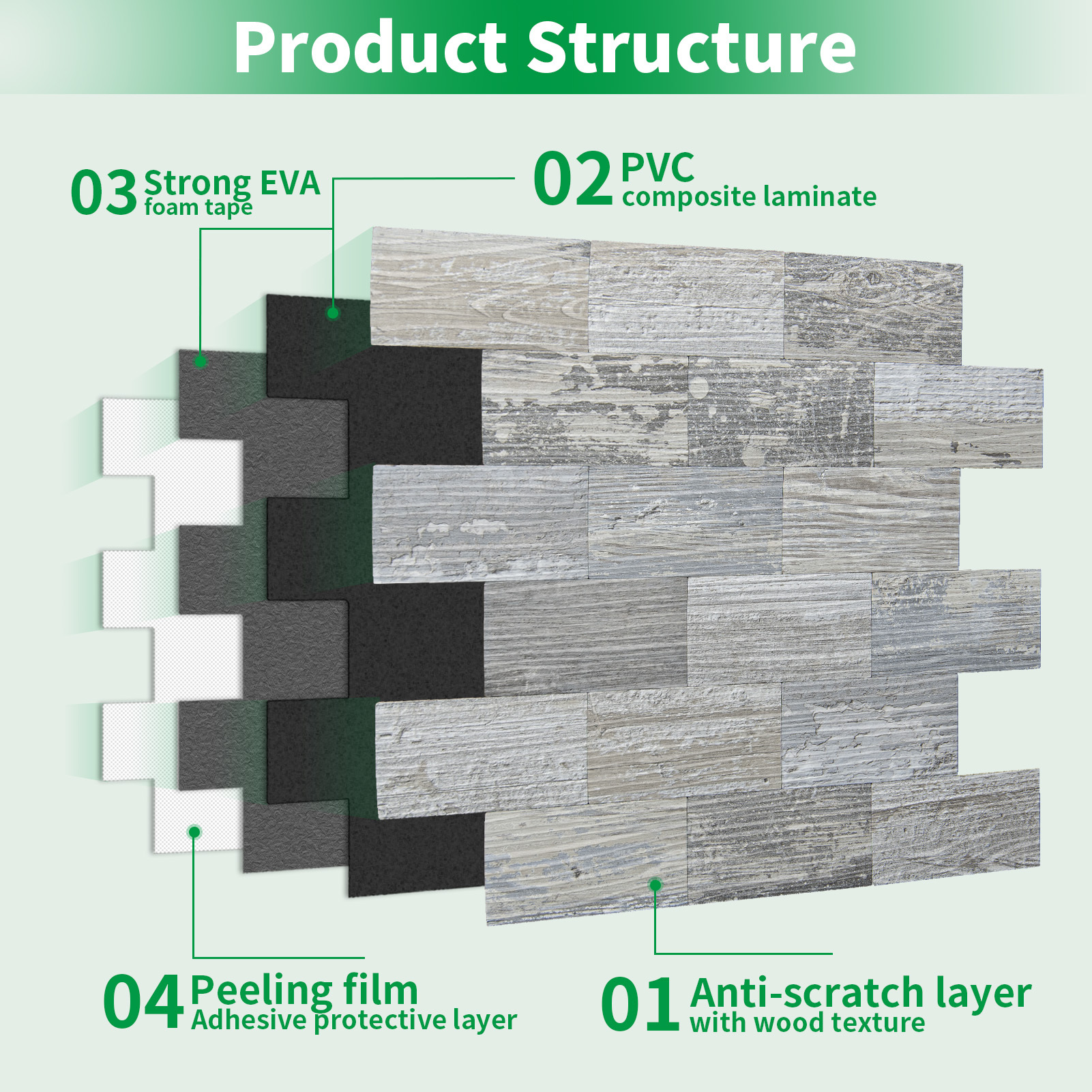 Product Structure

03 Strong EVA foam tape

02 PVC composite laminate

04 Peeling film Adhesive protective layer

01 Anti-scratch layer with wood texture